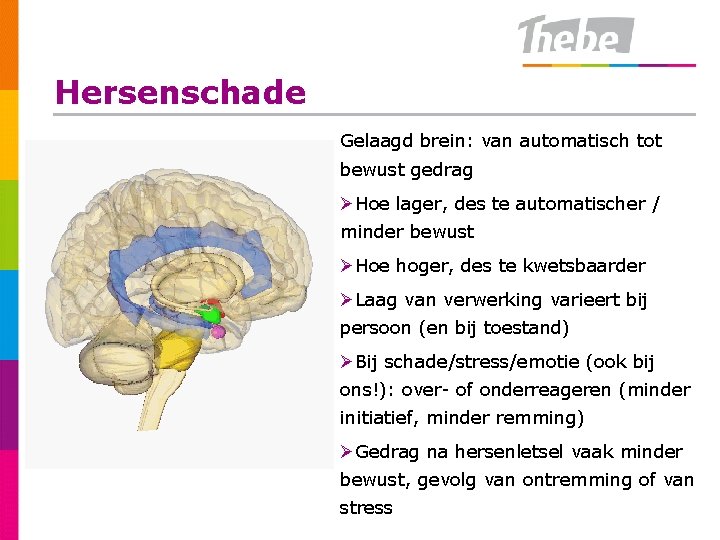 Thebe

Hersenschade

Gelaagd brein: van automatisch tot bewust gedrag

➢Hoe lager, des te automatischer / minder bewust

➢Hoe hoger, des te kwetsbaarder

➢Laag van verwerking varieert bij persoon (en bij toestand)

➢Bij schade/stress/emotie (ook bij ons!): over- of onderreageren (minder initiatief, minder remming)

➢Gedrag na hersenletsel vaak minder bewust, gevolg van ontremming of van stress